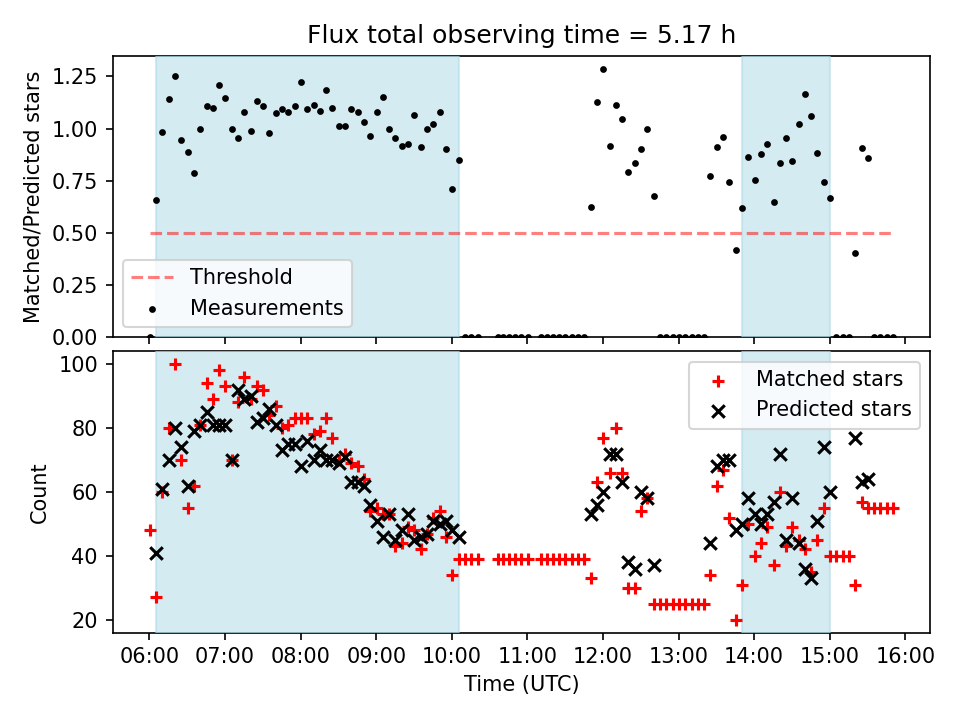 Flux total observing time = 5.17 h

Matched/Predicted stars

1.25
1.00
0.75
0.50
0.25
0.00

Threshold
Measurements

Count

100
80
60
40
20

Matched stars
Predicted stars

06:00 07:00 08:00 09:00 10:00 11:00 12:00 13:00 14:00 15:00 16:00

Time (UTC)